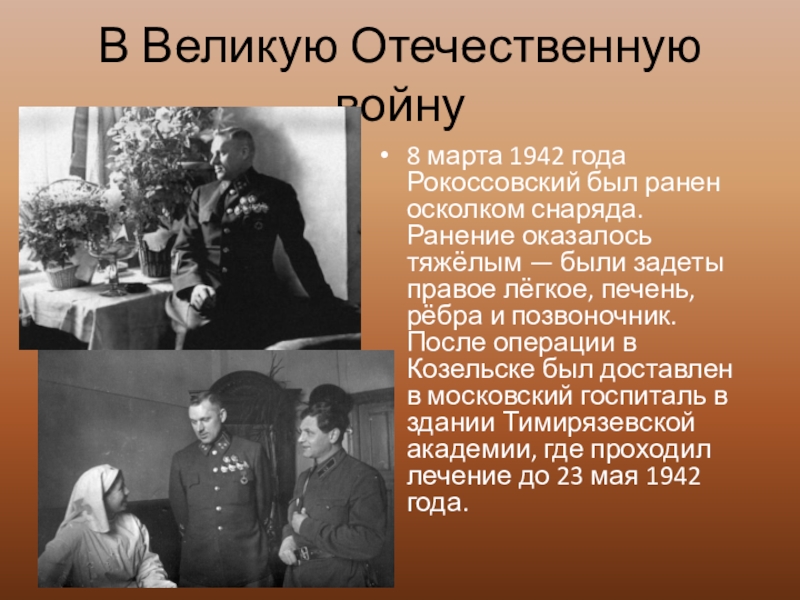 В Великую Отечественную войну

• 8 марта 1942 года Рокоссовский был ранен осколком снаряда. Ранение оказалось тяжёлым — были задеты правое лёгкое, печень, рёбра и позвоночник. После операции в Козельске был доставлен в московский госпиталь в здании Тимирязевской академии, где проходил лечение до 23 мая 1942 года.